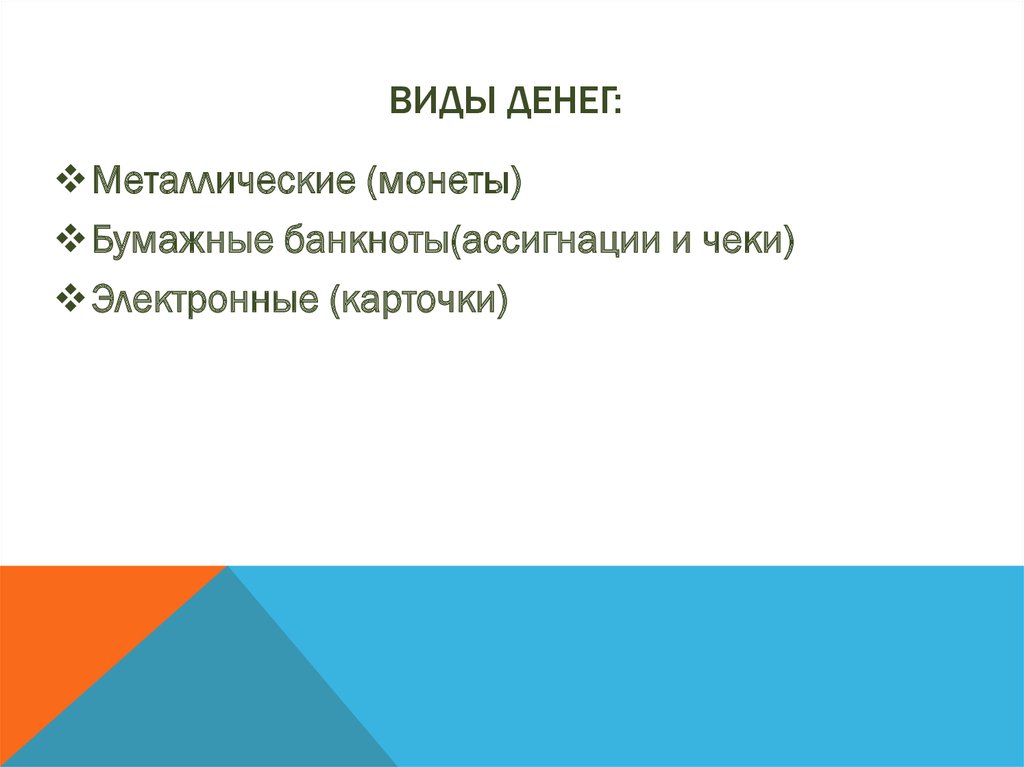 ВИДЫ ДЕНЕГ:

❖ Металлические (монеты)
❖ Бумажные банкноты(ассигнации и чеки)
❖ Электронные (карточки)